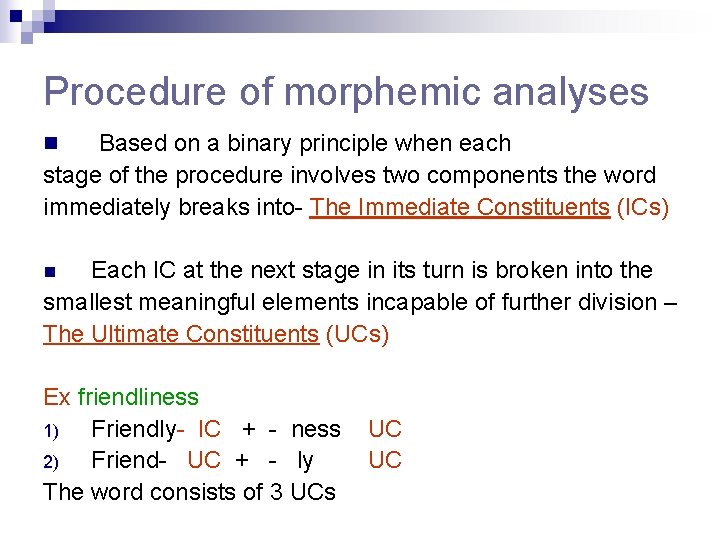 Procedure of morphemic analyses

Based on a binary principle when each stage of the procedure involves two components the word immediately breaks into- The Immediate Constituents (ICs)

Each IC at the next stage in its turn is broken into the smallest meaningful elements incapable of further division – The Ultimate Constituents (UCs)

Ex friendliness
1) Friendly- IC + - ness UC
2) Friend- UC + - ly UC
The word consists of 3 UCs